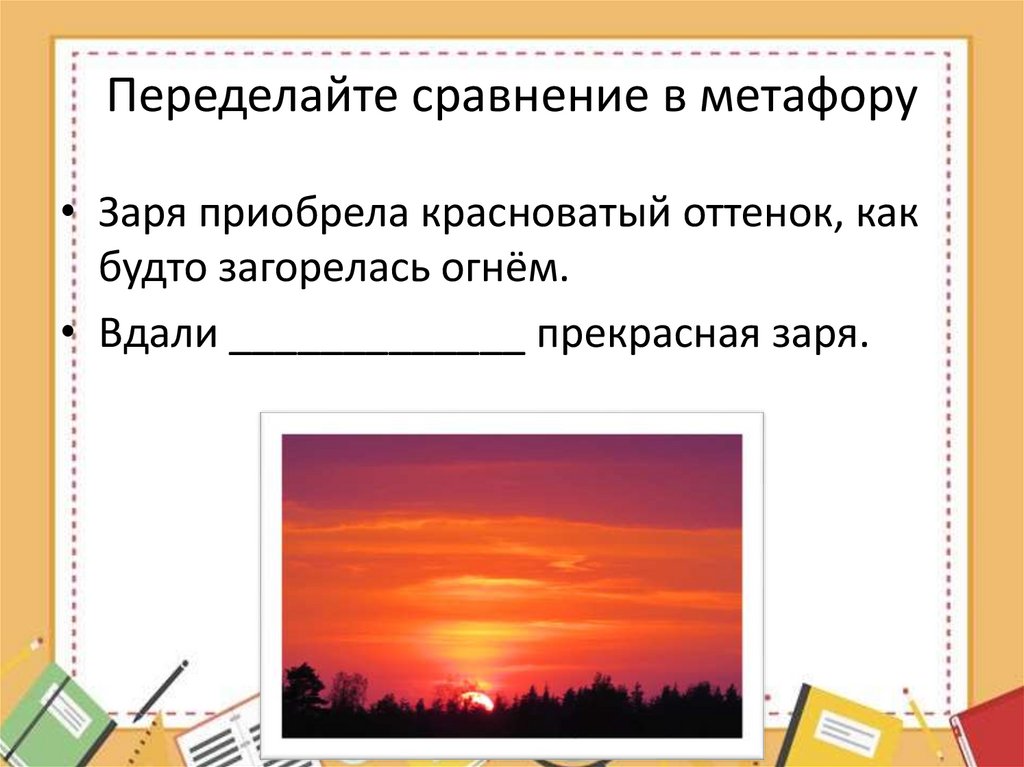 Переделайте сравнение в метафору

• Заря приобрела красноватый оттенок, как будто загорелась огнём.

• Вдали ______________ прекрасная заря.